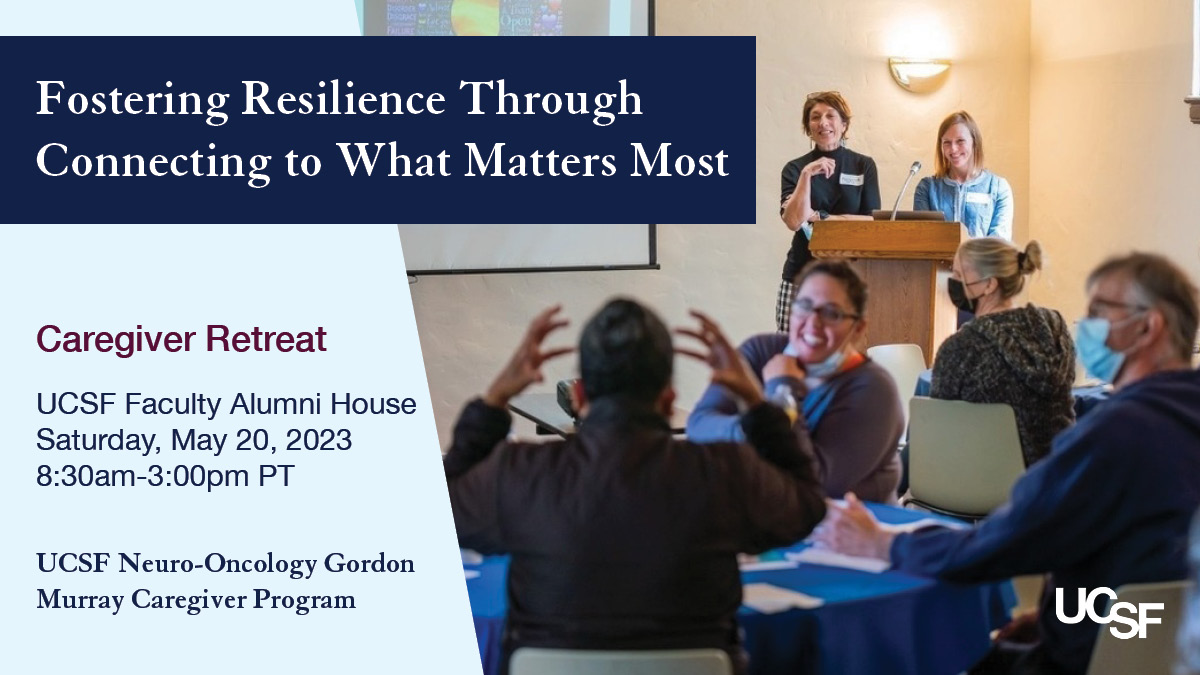 Fostering Resilience Through Connecting to What Matters Most

Caregiver Retreat

UCSF Faculty Alumni House
Saturday, May 20, 2023
8:30am-3:00pm PT

UCSF Neuro-Oncology Gordon Murray Caregiver Program

UCSF